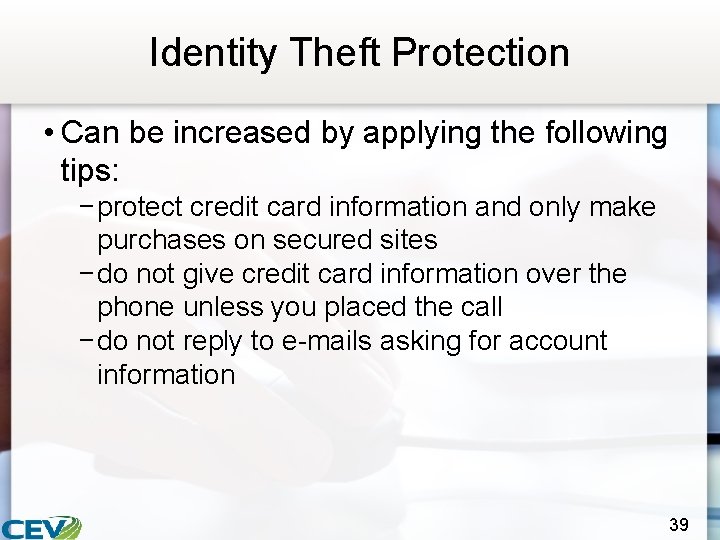 Identity Theft Protection

• Can be increased by applying the following tips:

– protect credit card information and only make purchases on secured sites
– do not give credit card information over the phone unless you placed the call
– do not reply to e-mails asking for account information

CEV

39